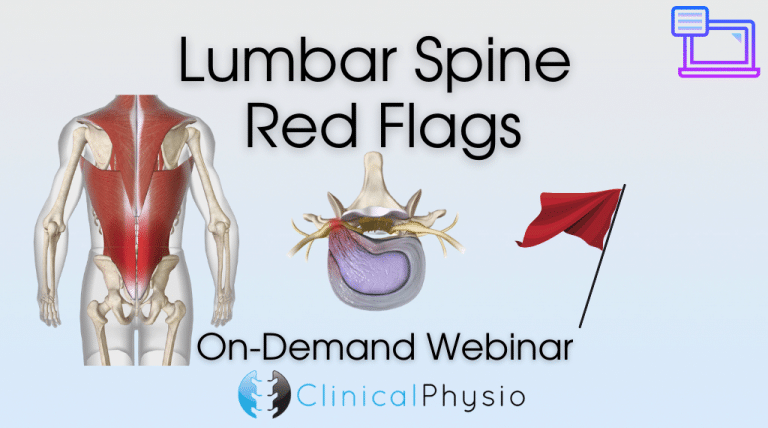 Lumbar Spine Red Flags

On-Demand Webinar

ClinicalPhysio